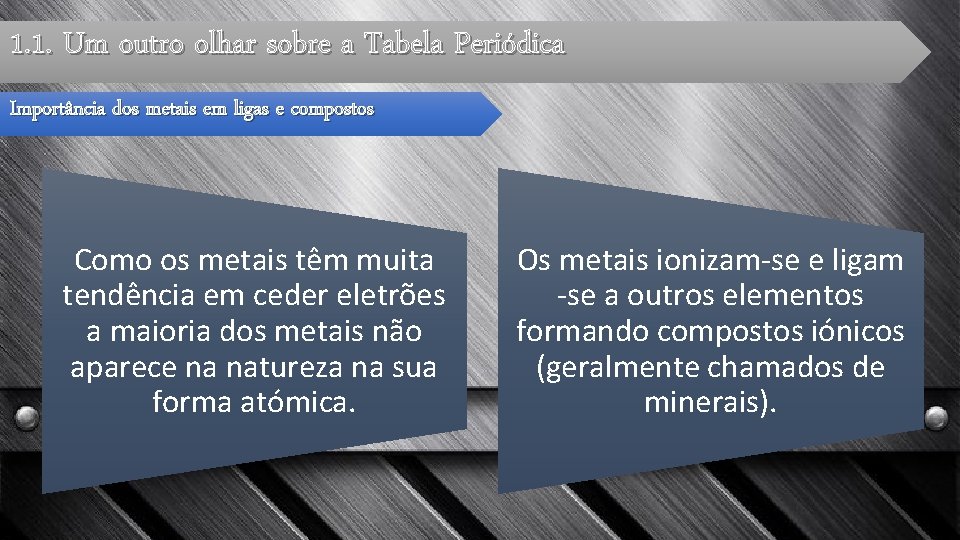 1.1. Um outro olhar sobre a Tabela Periódica

Importância dos metais em ligas e compostos

Como os metais têm muita tendência em ceder eletrões a maioria dos metais não aparece na natureza na sua forma atómica.

Os metais ionizam-se e ligam -se a outros elementos formando compostos iónicos (geralmente chamados de minerais).